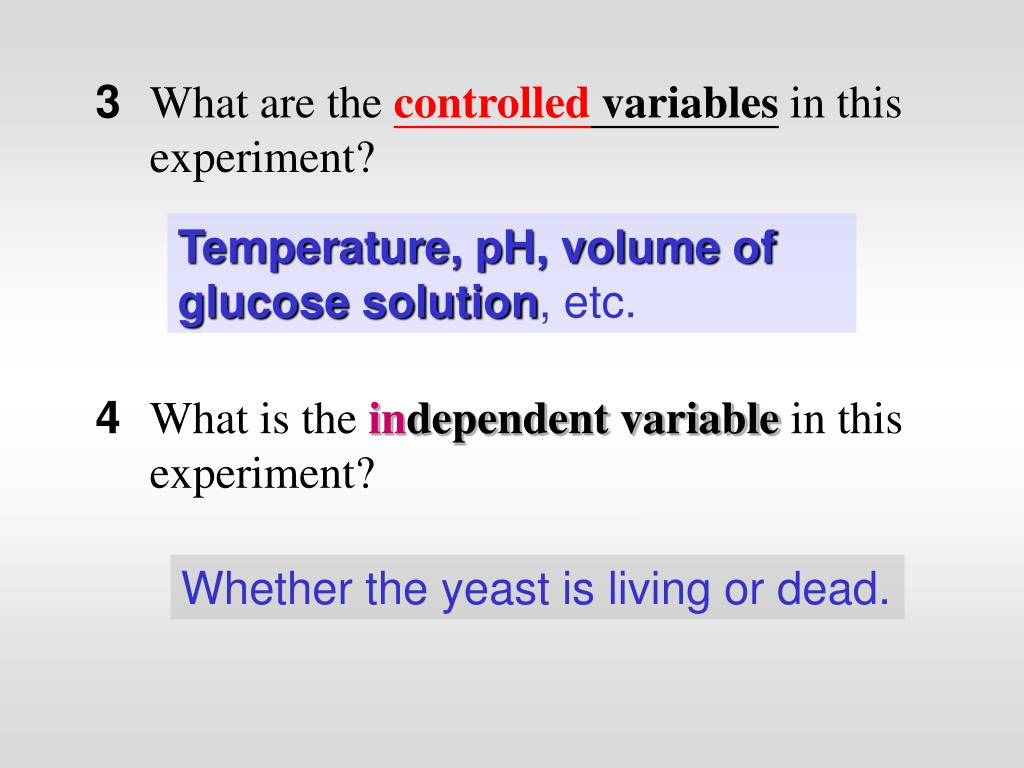 3 What are the controlled variables in this experiment?

Temperature, pH, volume of glucose solution, etc.

4 What is the independent variable in this experiment?

Whether the yeast is living or dead.